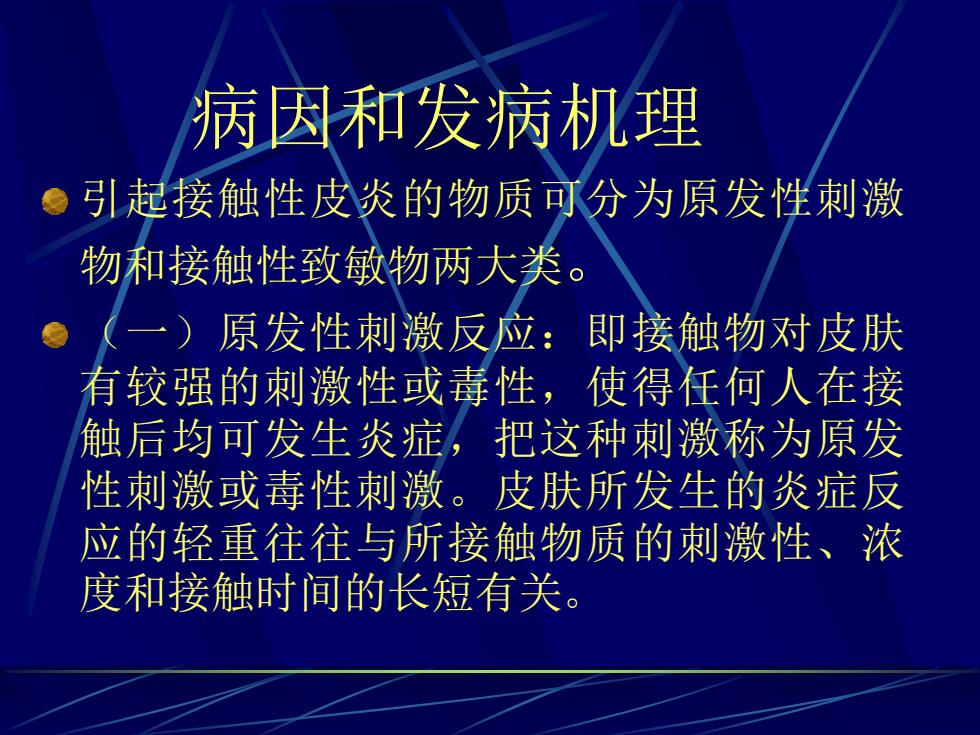 病因和发病机理

引起接触性皮炎的物质可分为原发性刺激物和接触性致敏物两大类。

（一）原发性刺激反应：即接触物对皮肤有较强的刺激性或毒性，使得任何人在接触后均可发生炎症，把这种刺激称为原发性刺激或毒性刺激。皮肤所发生的炎症反应的轻重往往与所接触物质的刺激性、浓度和接触时间的长短有关。